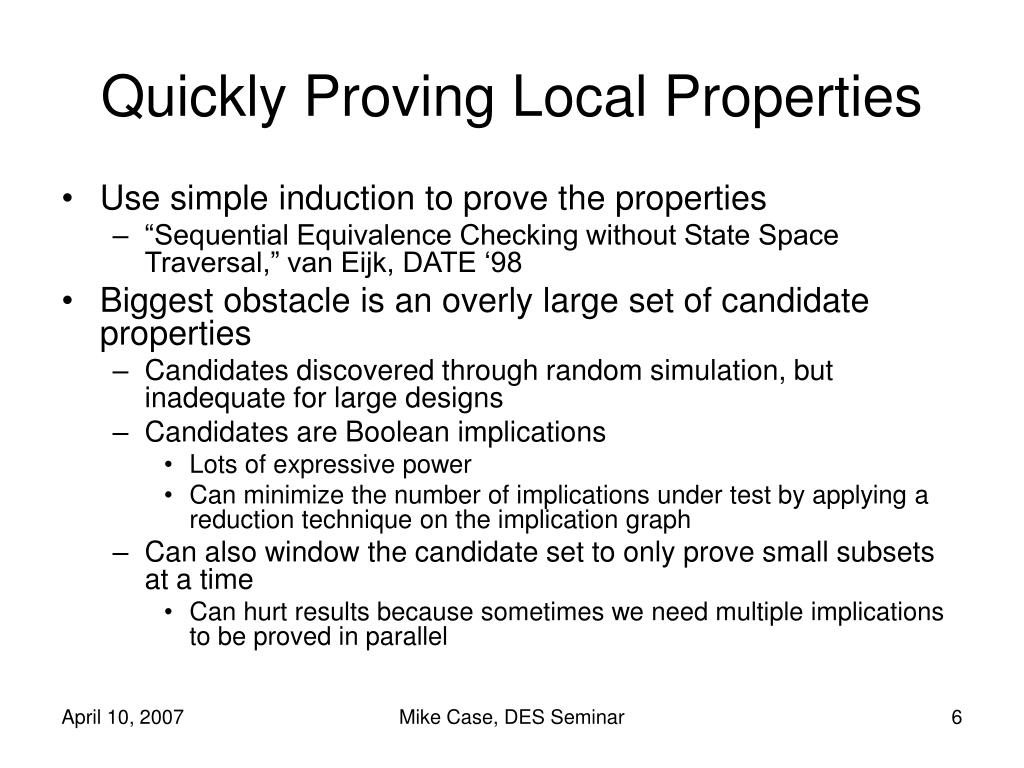 Quickly Proving Local Properties

• Use simple induction to prove the properties
  – “Sequential Equivalence Checking without State Space Traversal,” van Eijk, DATE ‘98
• Biggest obstacle is an overly large set of candidate properties
  – Candidates discovered through random simulation, but inadequate for large designs
  – Candidates are Boolean implications
    • Lots of expressive power
    • Can minimize the number of implications under test by applying a reduction technique on the implication graph
  – Can also window the candidate set to only prove small subsets at a time
    • Can hurt results because sometimes we need multiple implications to be proved in parallel

April 10, 2007
Mike Case, DES Seminar
6